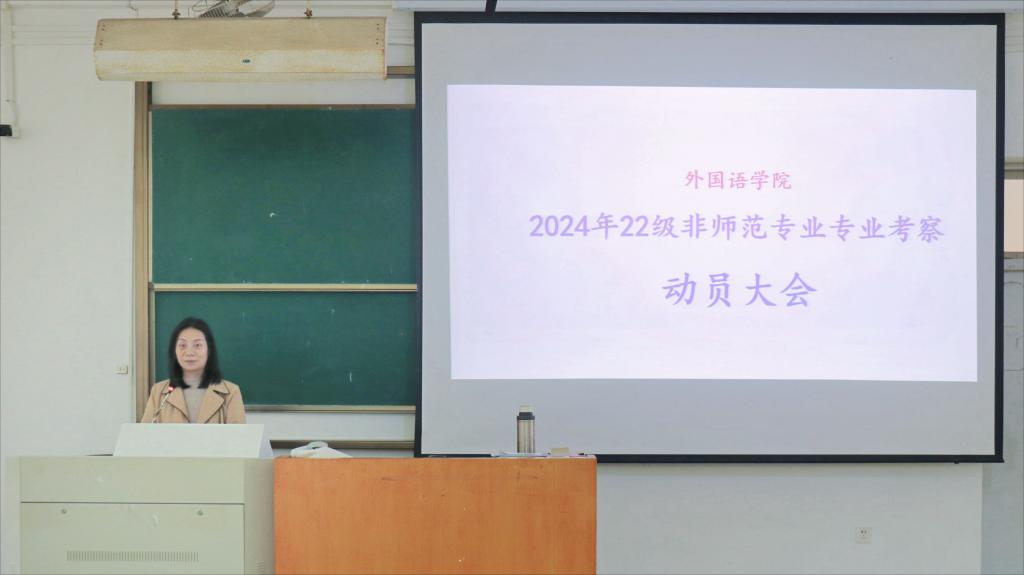 外国语学院

2024年22级非师范专业专业考察

动员大会